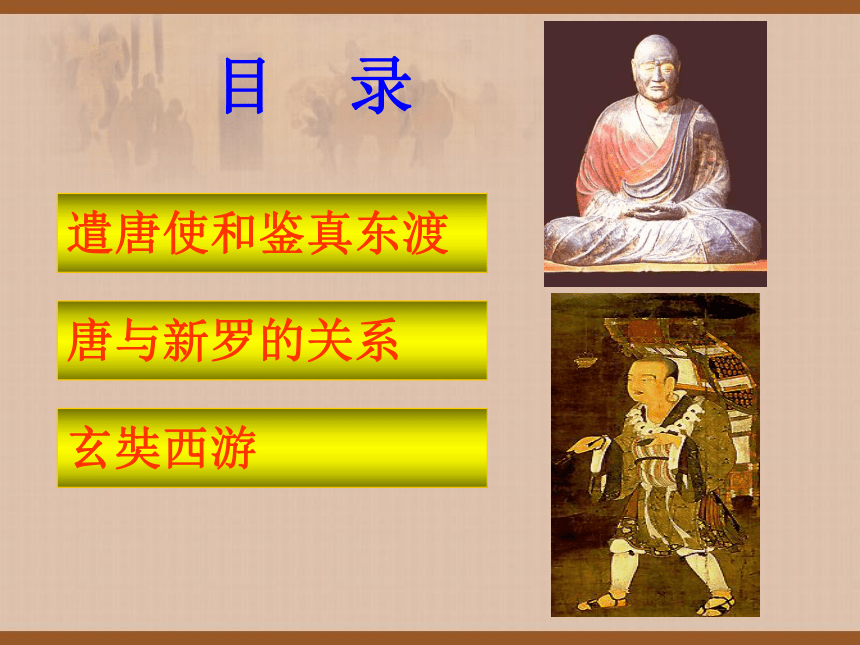 目 录

遣唐使和鉴真东渡

唐与新罗的关系

玄奘西游